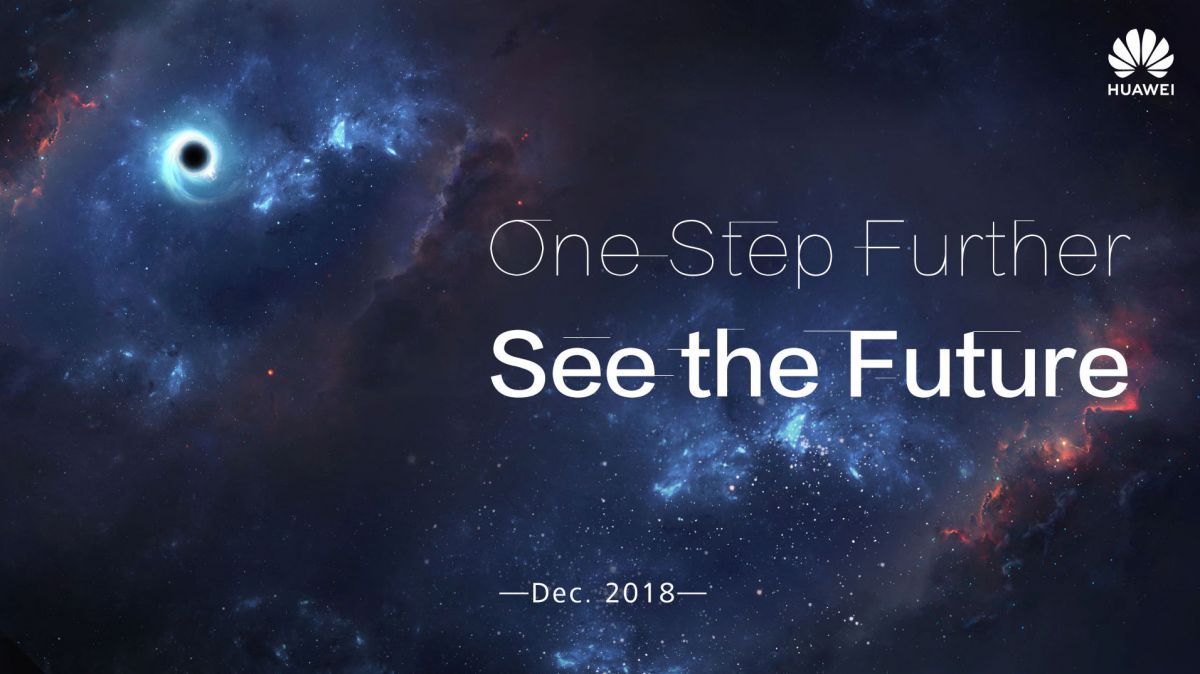 HUAWEI

One Step Further

See the Future

—Dec. 2018—